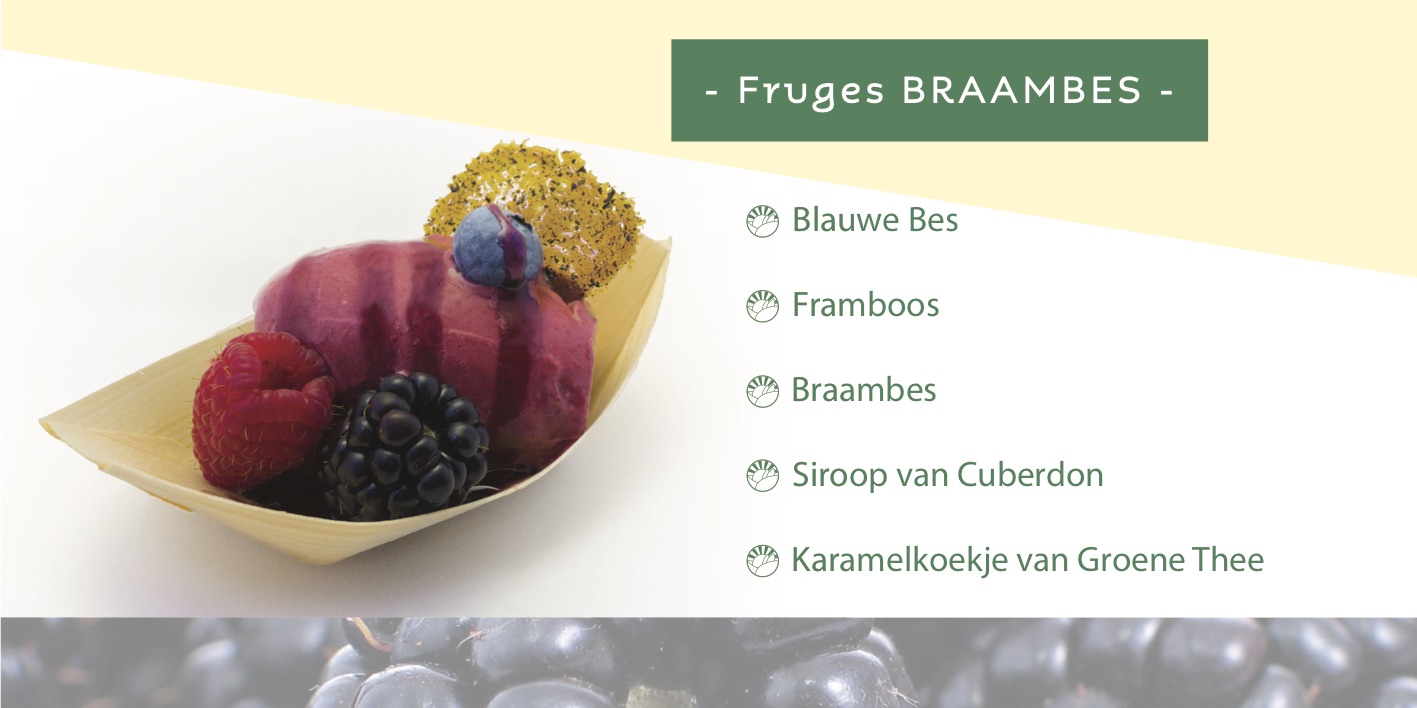 - Fruges BRAAMBES -

Blauwe Bes

Framboos

Braambes

Siroop van Cuberdon

Karamelkoekje van Groene Thee